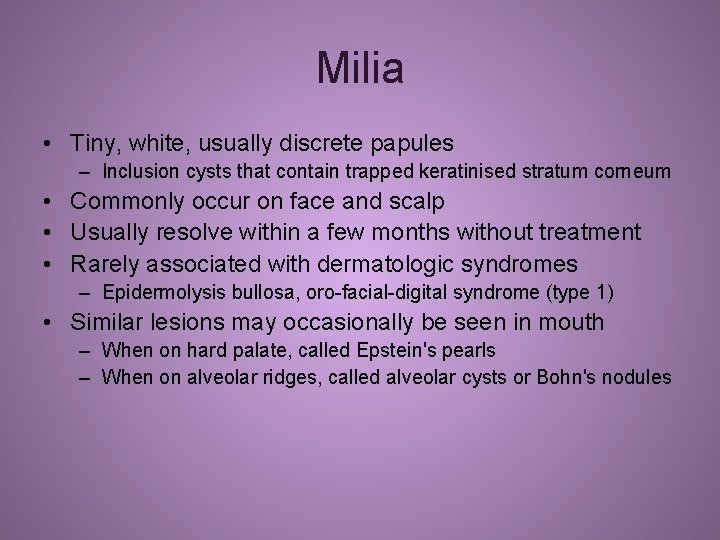 Milia

• Tiny, white, usually discrete papules
– Inclusion cysts that contain trapped keratinised stratum corneum
• Commonly occur on face and scalp
• Usually resolve within a few months without treatment
• Rarely associated with dermatologic syndromes
– Epidermolysis bullosa, oro-facial-digital syndrome (type 1)
• Similar lesions may occasionally be seen in mouth
– When on hard palate, called Epstein's pearls
– When on alveolar ridges, called alveolar cysts or Bohn's nodules